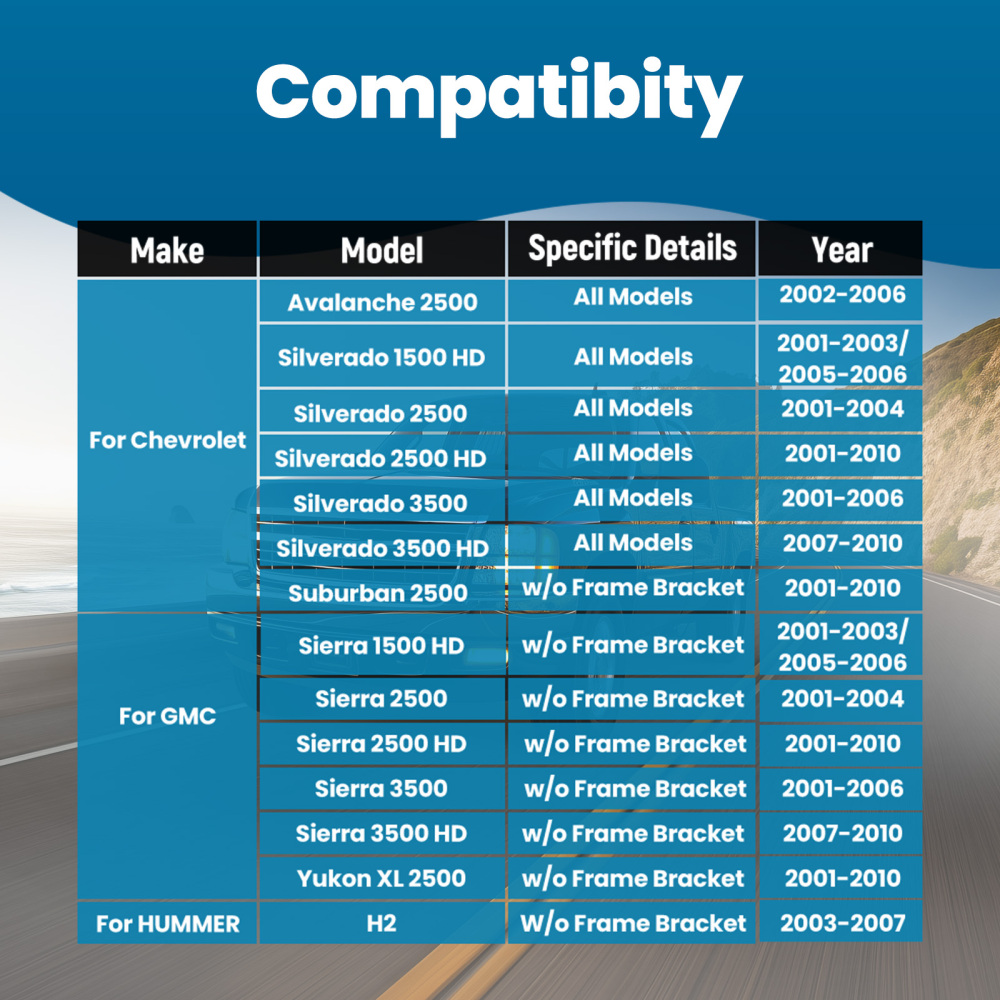 Compatibity

| Make | Model | Specific Details | Year |
|---|---|---|---|
| For Chevrolet | Avalanche 2500 | All Models | 2002-2006 |
| | Silverado 1500 HD | All Models | 2001-2003/ 2005-2006 |
| | Silverado 2500 | All Models | 2001-2004 |
| | Silverado 2500 HD | All Models | 2001-2010 |
| | Silverado 3500 | All Models | 2001-2006 |
| | Silverado 3500 HD | All Models | 2007-2010 |
| | Suburban 2500 | w/o Frame Bracket | 2001-2010 |
| For GMC | Sierra 1500 HD | w/o Frame Bracket | 2001-2003/ 2005-2006 |
| | Sierra 2500 | w/o Frame Bracket | 2001-2004 |
| | Sierra 2500 HD | w/o Frame Bracket | 2001-2010 |
| | Sierra 3500 | w/o Frame Bracket | 2001-2006 |
| | Sierra 3500 HD | w/o Frame Bracket | 2007-2010 |
| | Yukon XL 2500 | w/o Frame Bracket | 2001-2010 |
| For HUMMER | H2 | W/o Frame Bracket | 2003-2007 |